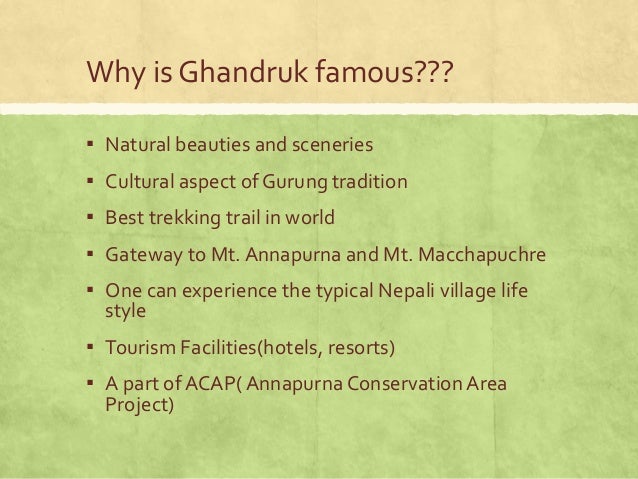 Why is Ghandruk famous???

▪ Natural beauties and sceneries

▪ Cultural aspect of Gurung tradition

▪ Best trekking trail in world

▪ Gateway to Mt. Annapurna and Mt. Macchapuchre

▪ One can experience the typical Nepali village life style

▪ Tourism Facilities(hotels, resorts)

▪ A part of ACAP( Annapurna Conservation Area Project)